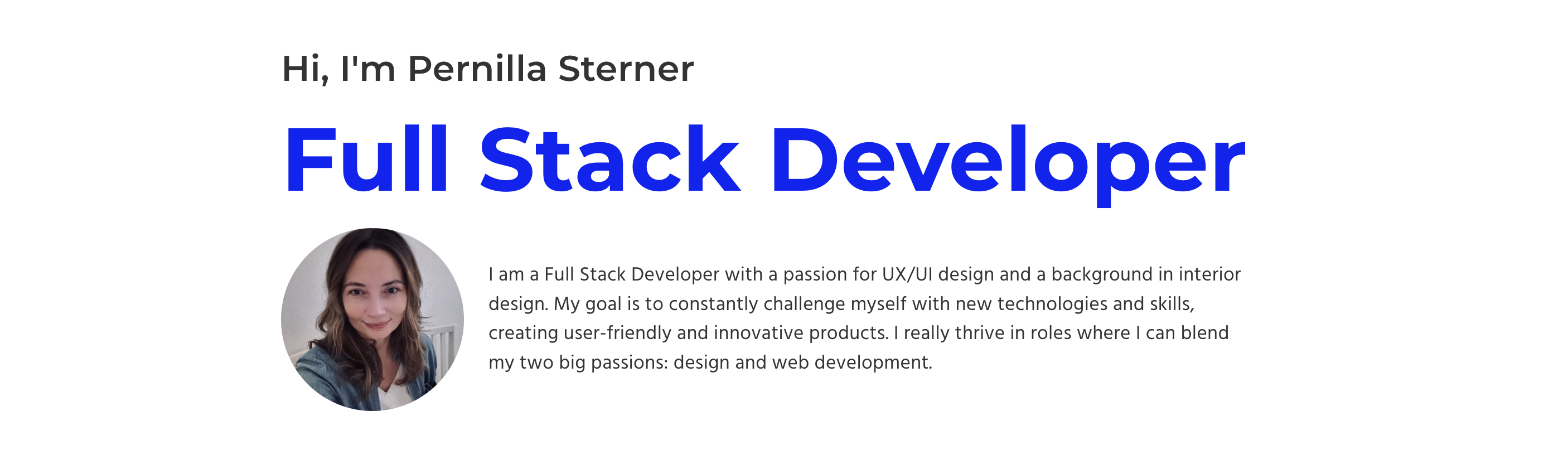 Hi, I'm Pernilla Sterner

Full Stack Developer

I am a Full Stack Developer with a passion for UX/UI design and a background in interior design. My goal is to constantly challenge myself with new technologies and skills, creating user-friendly and innovative products. I really thrive in roles where I can blend my two big passions: design and web development.